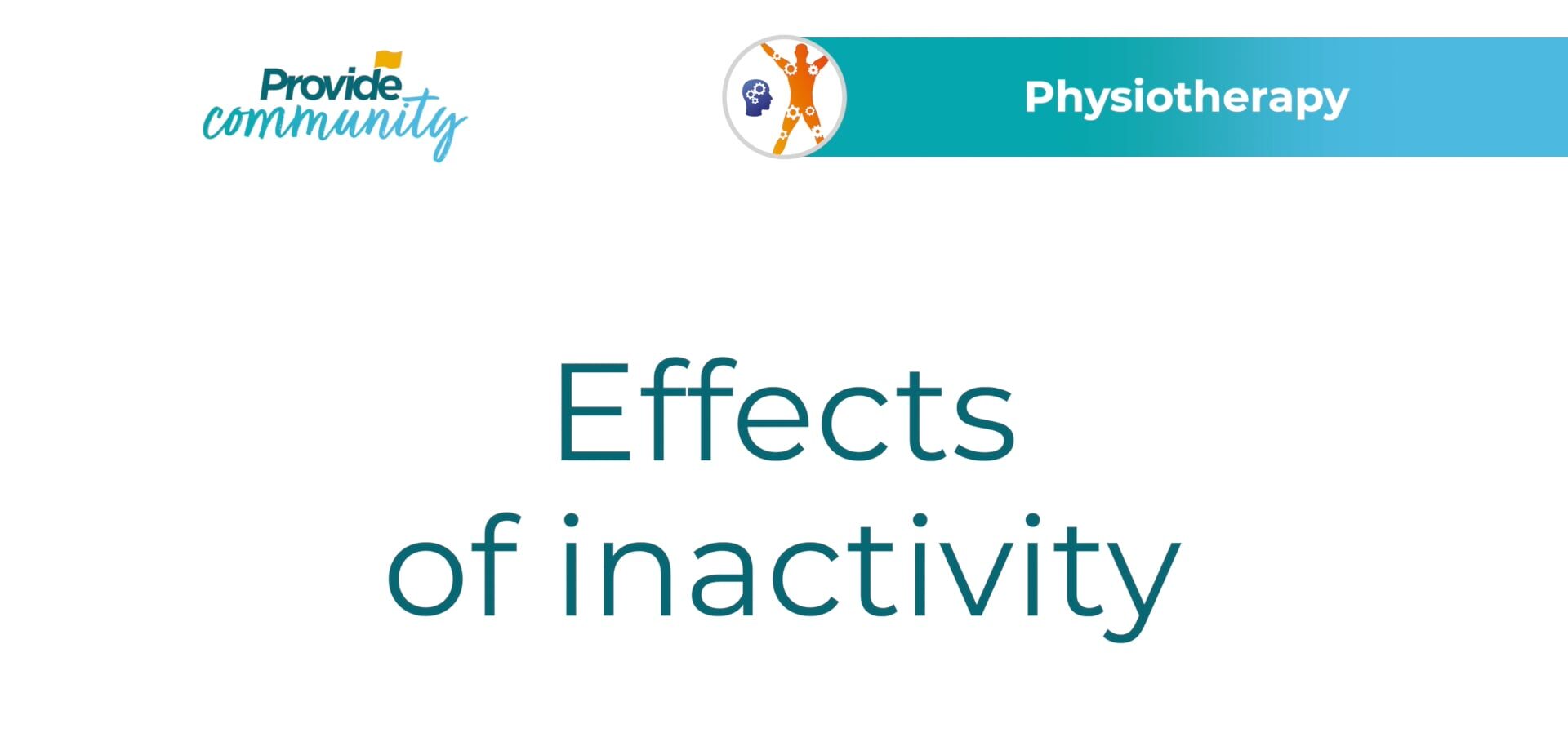 Provide community

Physiotherapy

Effects of inactivity